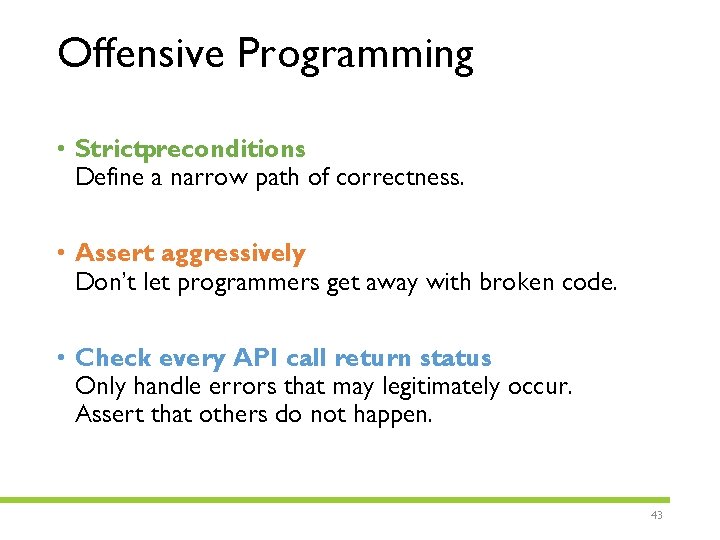 Offensive Programming

• Strictpreconditions
Define a narrow path of correctness.

• Assert aggressively
Don't let programmers get away with broken code.

• Check every API call return status
Only handle errors that may legitimately occur.
Assert that others do not happen.

43